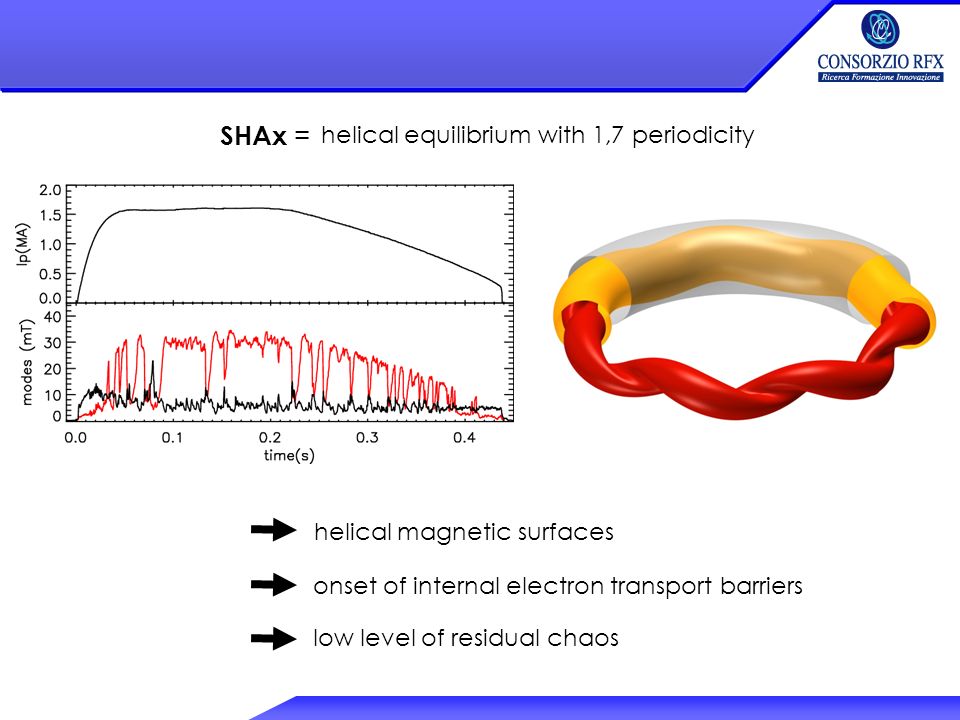 CONSORZIO RFX
Ricerca Formazione Innovazione

SHAx = helical equilibrium with 1,7 periodicity

Ip(MA)
2.0
1.5
1.0
0.5
0.0

modes (mT)
40
30
20
10
0

0.0 0.1 0.2 0.3 0.4
time(s)

helical magnetic surfaces

onset of internal electron transport barriers

low level of residual chaos